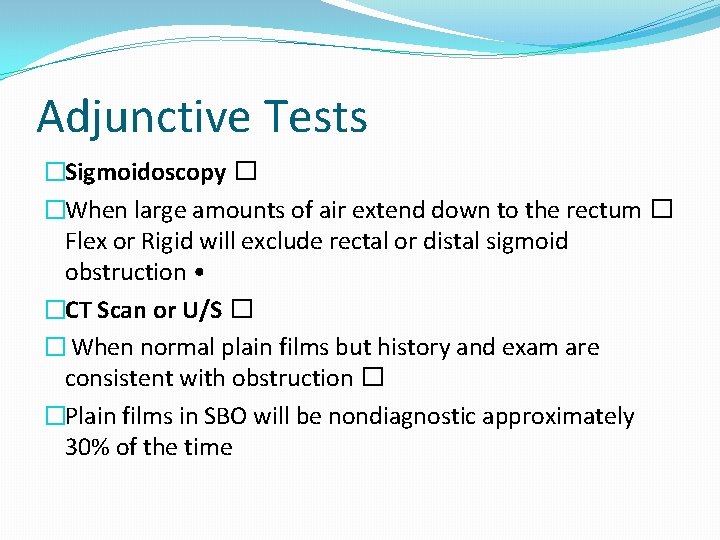 Adjunctive Tests

□Sigmoidoscopy □

□When large amounts of air extend down to the rectum □ Flex or Rigid will exclude rectal or distal sigmoid obstruction •

□CT Scan or U/S □

□ When normal plain films but history and exam are consistent with obstruction □

□Plain films in SBO will be nondiagnostic approximately 30% of the time